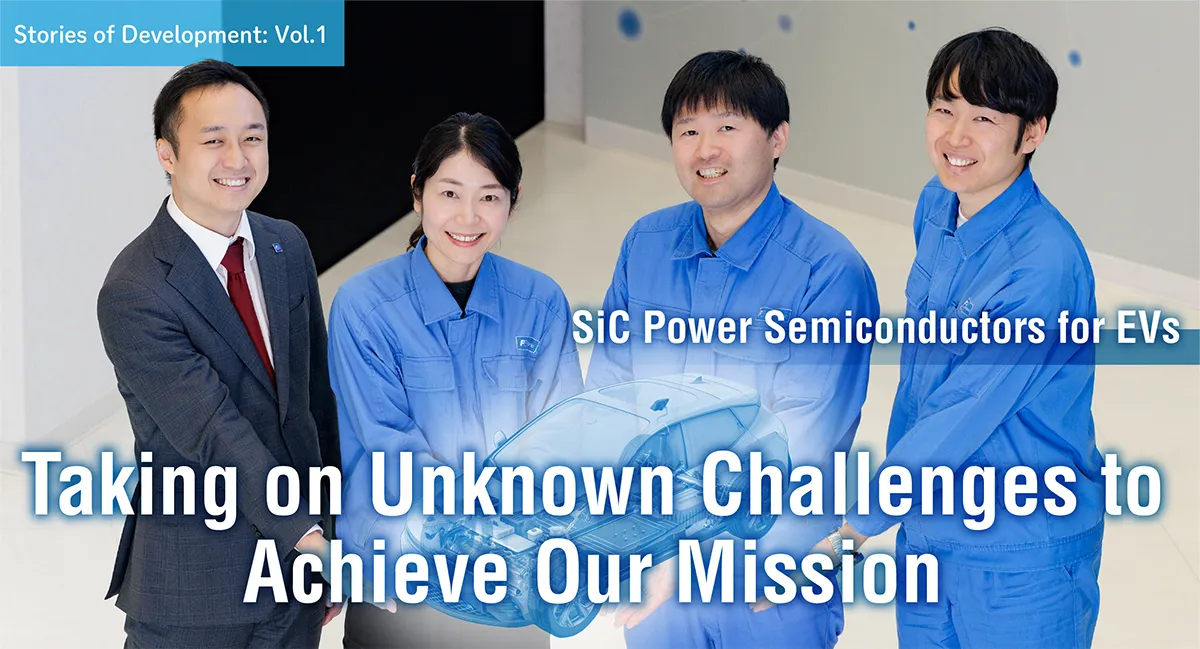 Stories of Development: Vol.1

SiC Power Semiconductors for EVs

Taking on Unknown Challenges to Achieve Our Mission